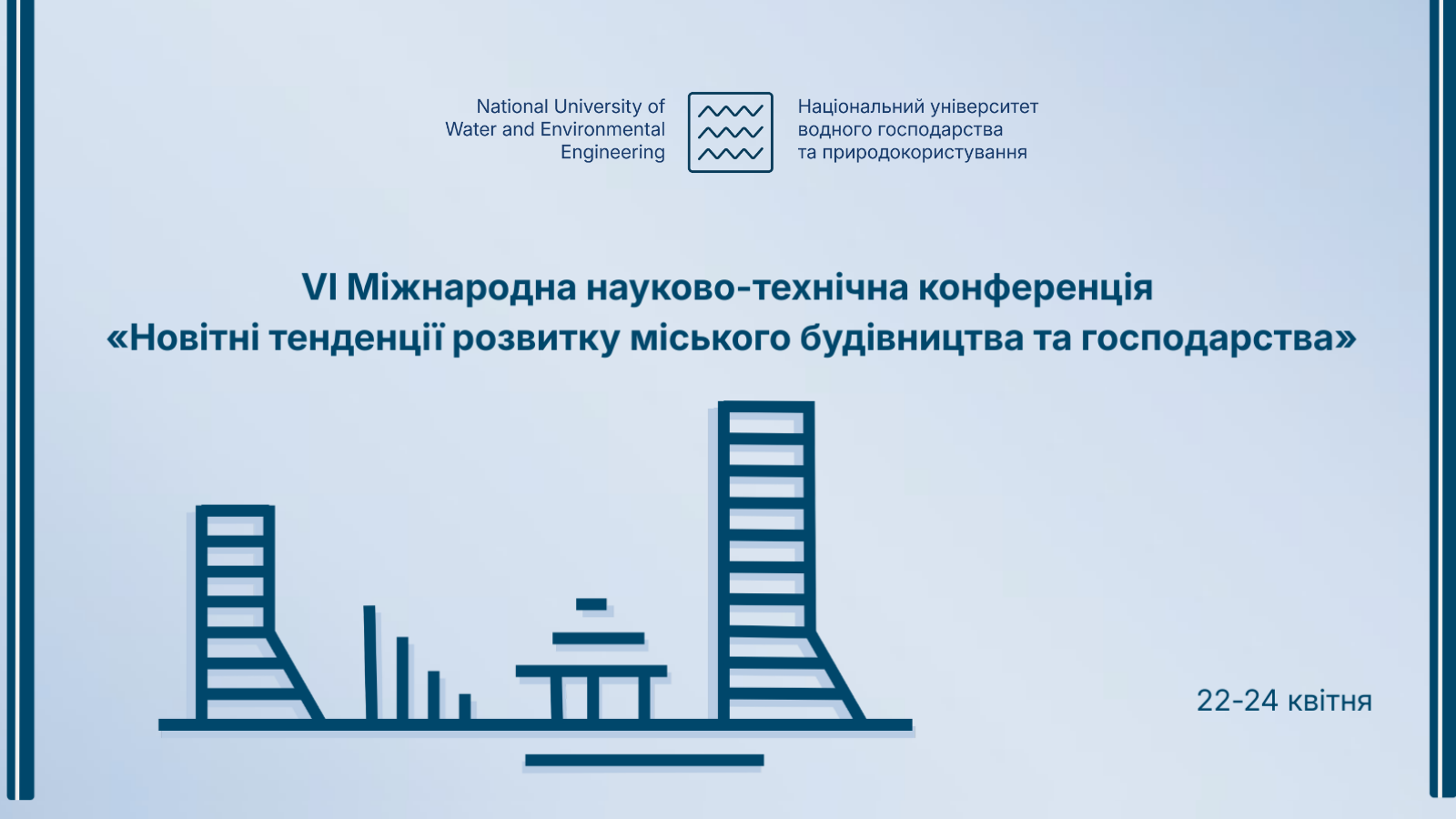 National University of Water and Environmental Engineering

Національний університет водного господарства та природокористування

VI Міжнародна науково-технічна конференція «Новітні тенденції розвитку міського будівництва та господарства»

22-24 квітня